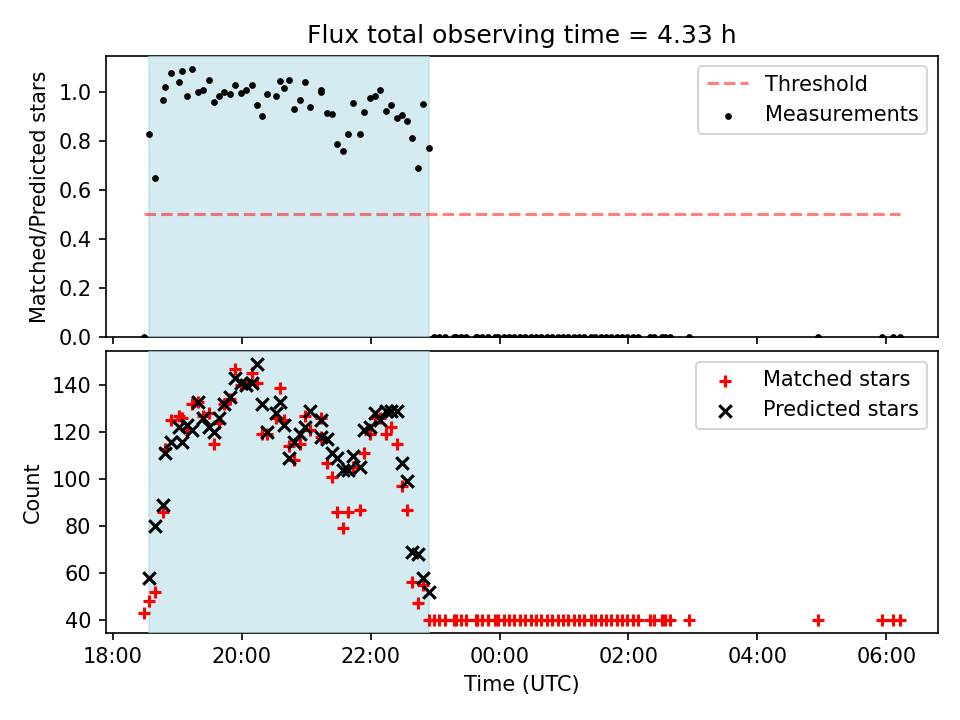 Flux total observing time = 4.33 h

Matched/Predicted stars

1.0
0.8
0.6
0.4
0.2
0.0

Threshold
Measurements

Count

140
120
100
80
60
40

Matched stars
Predicted stars

18:00
20:00
22:00
00:00
02:00
04:00
06:00

Time (UTC)